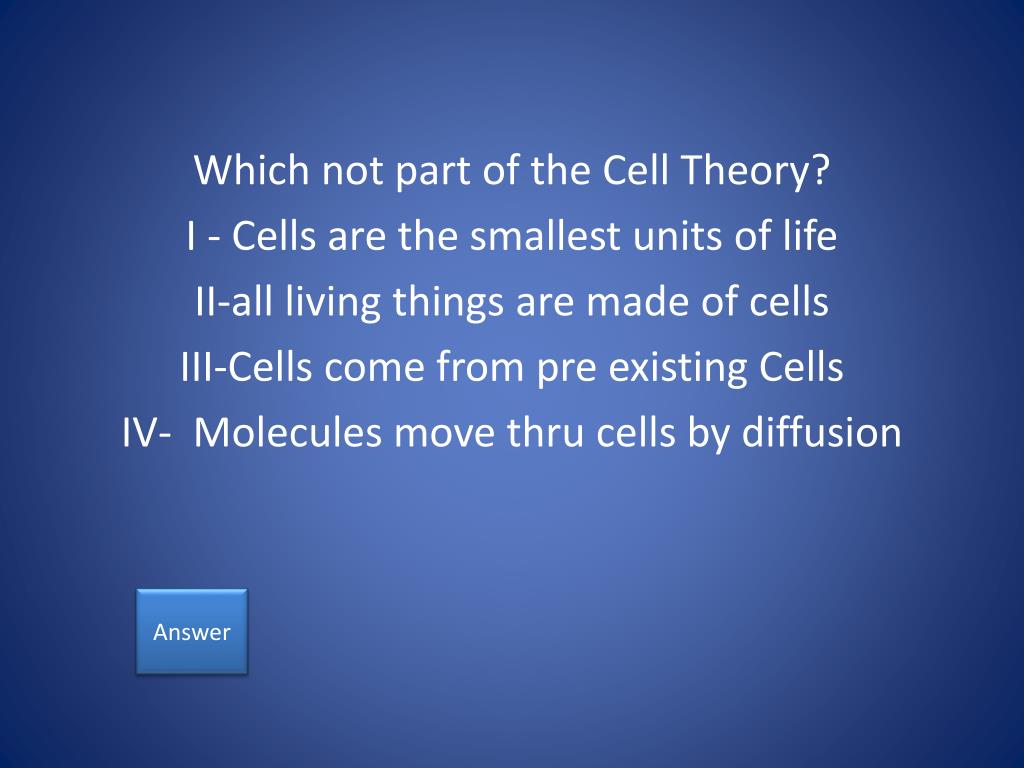 Which not part of the Cell Theory?
I - Cells are the smallest units of life
II-all living things are made of cells
III-Cells come from pre existing Cells
IV-  Molecules move thru cells by diffusion

Answer